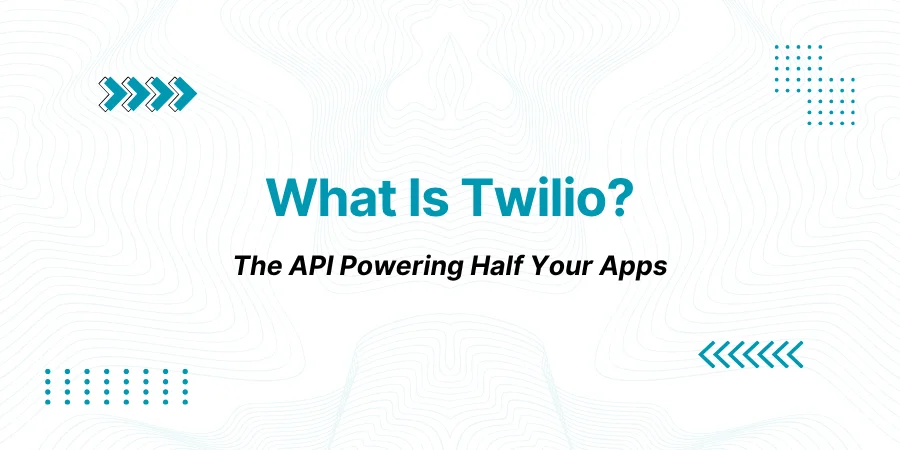 What Is Twilio?

The API Powering Half Your Apps